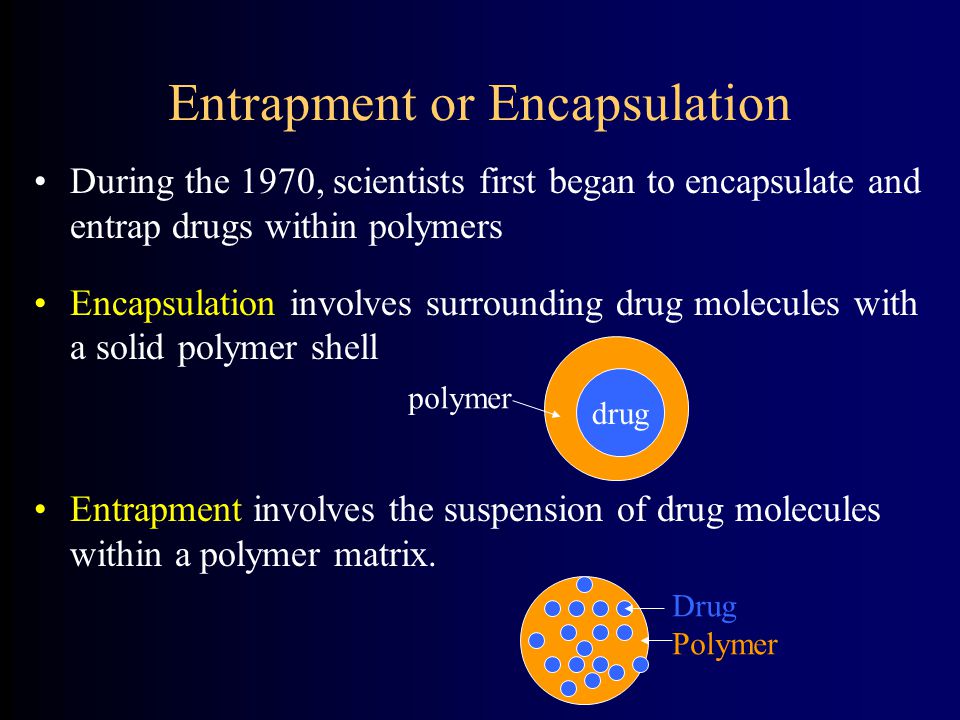 Entrapment or Encapsulation

• During the 1970, scientists first began to encapsulate and entrap drugs within polymers

• Encapsulation involves surrounding drug molecules with a solid polymer shell

polymer

drug

• Entrapment involves the suspension of drug molecules within a polymer matrix.

Drug

Polymer